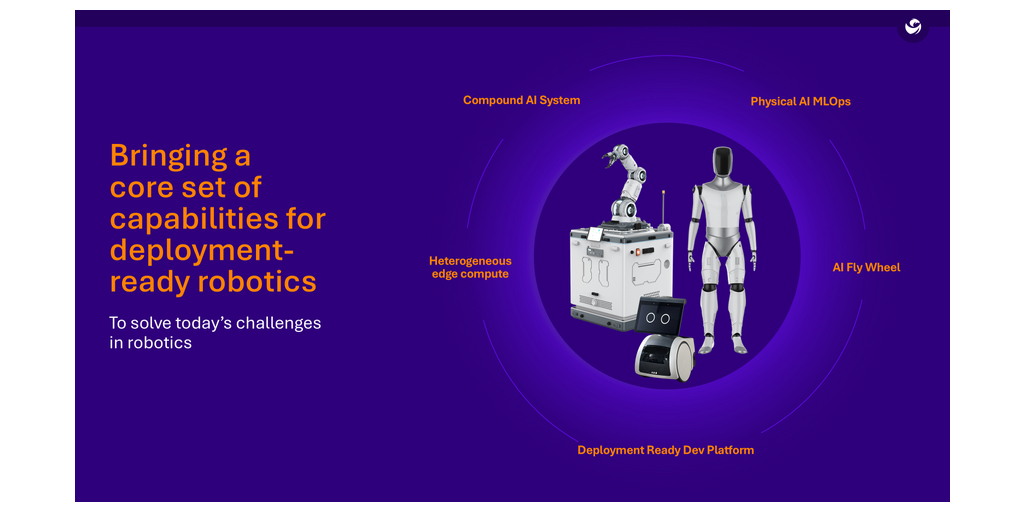 Bringing a core set of capabilities for deployment-ready robotics

To solve today's challenges in robotics

Compound AI System

Physical AI MLOps

Heterogeneous edge compute

AI Fly Wheel

Deployment Ready Dev Platform